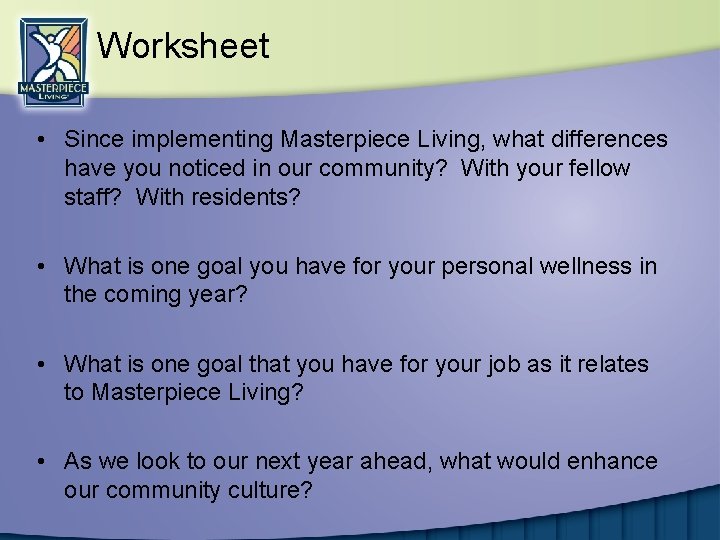 MASTERPIECE LIVING

Worksheet

• Since implementing Masterpiece Living, what differences have you noticed in our community? With your fellow staff? With residents?

• What is one goal you have for your personal wellness in the coming year?

• What is one goal that you have for your job as it relates to Masterpiece Living?

• As we look to our next year ahead, what would enhance our community culture?